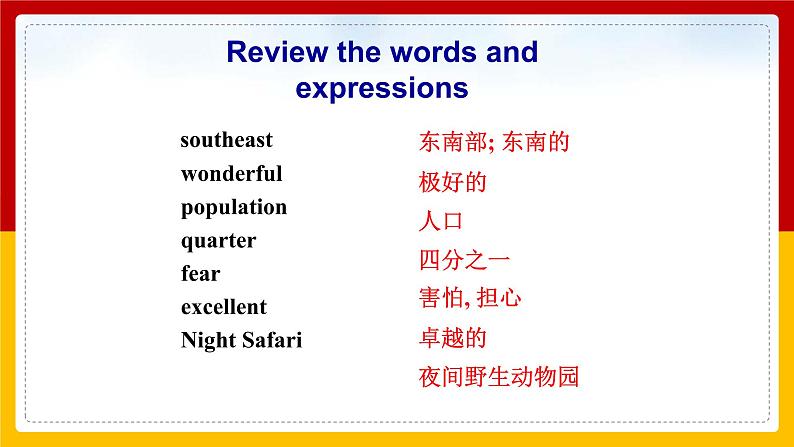 Review the words and expressions

southeast
wonderful
population
quarter
fear
excellent
Night Safari

东南部; 东南的
极好的
人口
四分之一
害怕, 担心
卓越的
夜间野生动物园